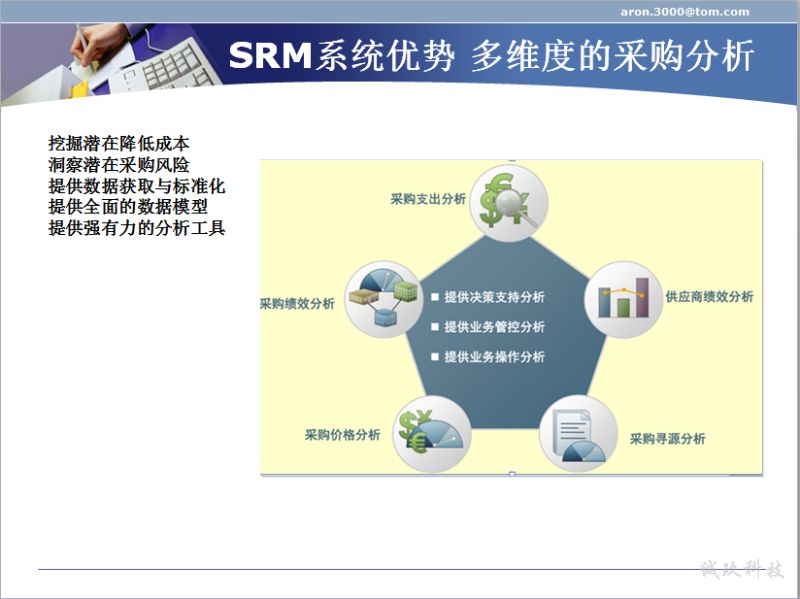 aron.3000@tom.com

SRM系统优势 多维度的采购分析

挖掘潜在降低成本
洞察潜在采购风险
提供数据获取与标准化
提供全面的数据模型
提供强有力的分析工具

采购支出分析

采购绩效分析

供应商绩效分析

■ 提供决策支持分析
■ 提供业务管控分析
■ 提供业务操作分析

采购价格分析

采购寻源分析

诚玖科技